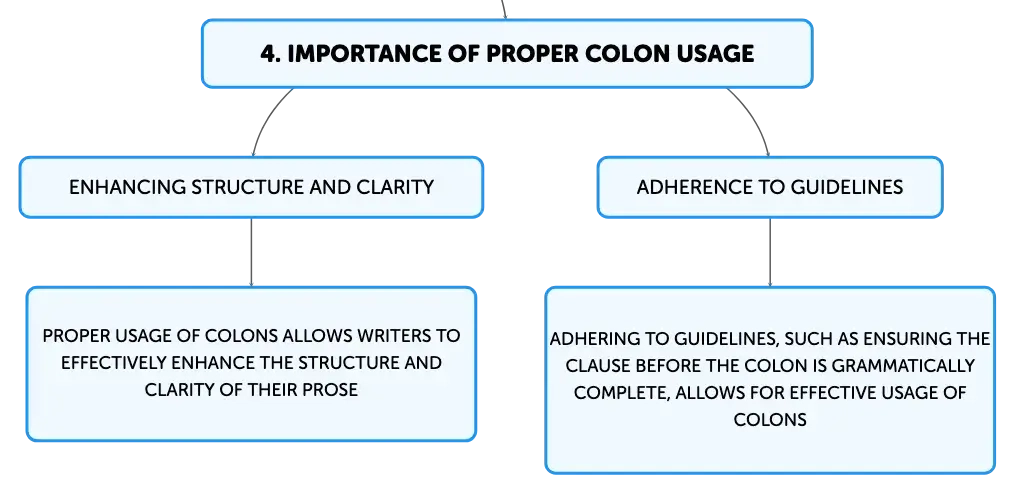 4. IMPORTANCE OF PROPER COLON USAGE

ENHANCING STRUCTURE AND CLARITY

PROPER USAGE OF COLONS ALLOWS WRITERS TO EFFECTIVELY ENHANCE THE STRUCTURE AND CLARITY OF THEIR PROSE

ADHERENCE TO GUIDELINES

ADHERING TO GUIDELINES, SUCH AS ENSURING THE CLAUSE BEFORE THE COLON IS GRAMMATICALLY COMPLETE, ALLOWS FOR EFFECTIVE USAGE OF COLONS